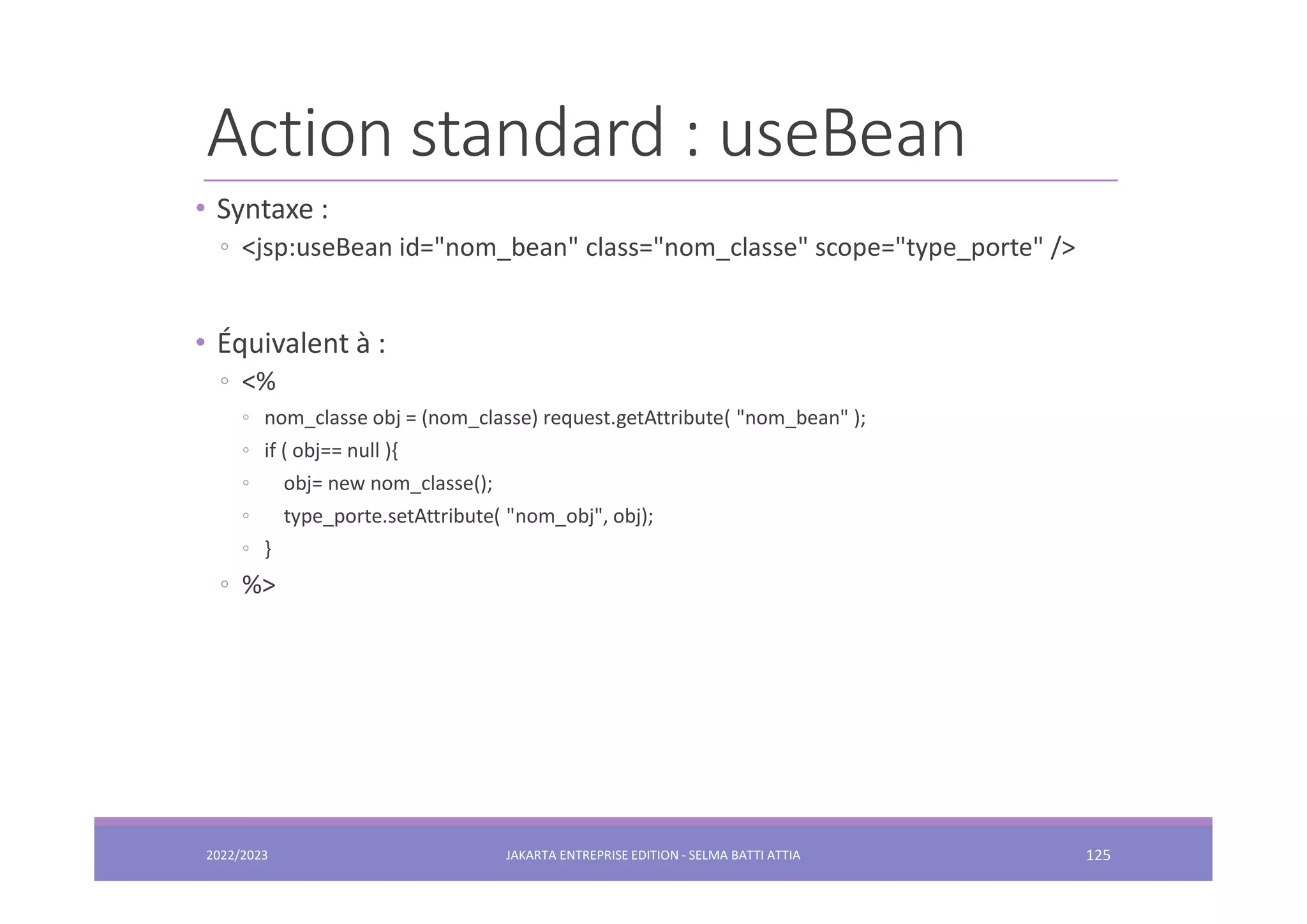 Action standard : useBean

• Syntaxe :
◦ <jsp:useBean id="nom_bean" class="nom_classe" scope="type_porte" />

• Équivalent à :
◦ <%
◦ nom_classe obj = (nom_classe) request.getAttribute( "nom_bean" );
◦ if ( obj== null ){
◦ obj= new nom_classe();
◦ type_porte.setAttribute( "nom_obj", obj);
◦ }
◦ %>

2022/2023

JAKARTA ENTREPRISE EDITION - SELMA BATTI ATTIA

125